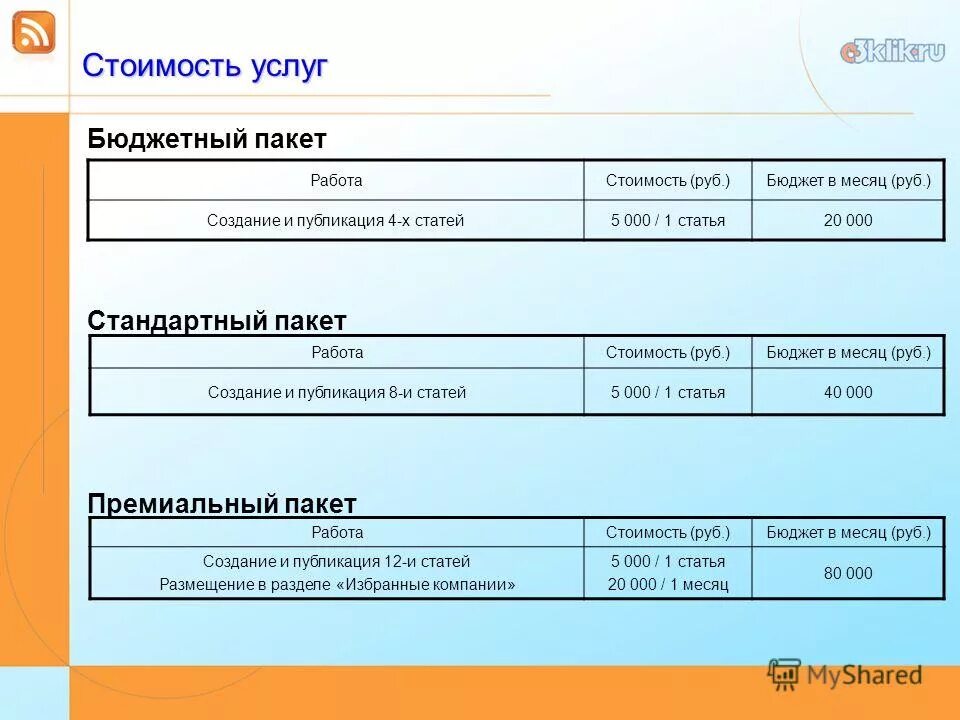 Стоимость услуг

3klik.ru

Бюджетный пакет

| Работа | Стоимость (руб.) | Бюджет в месяц (руб.) |
|---|---|---|
| Создание и публикация 4-х статей | 5 000 / 1 статья | 20 000 |

Стандартный пакет

| Работа | Стоимость (руб.) | Бюджет в месяц (руб.) |
|---|---|---|
| Создание и публикация 8-и статей | 5 000 / 1 статья | 40 000 |

Премиальный пакет

| Работа | Стоимость (руб.) | Бюджет в месяц (руб.) |
|---|---|---|
| Создание и публикация 12-и статей Размещение в разделе «Избранные компании» | 5 000 / 1 статья 20 000 / 1 месяц | 80 000 |

MyShared